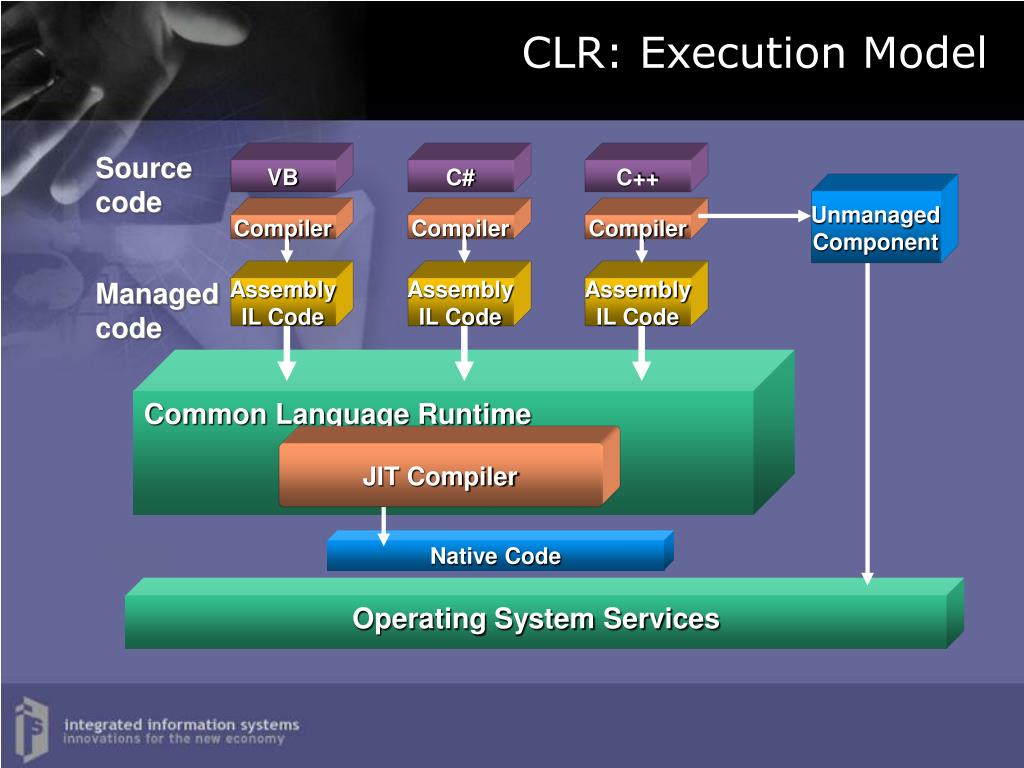 CLR: Execution Model

Source code

VB

C#

C++

Compiler

Compiler

Compiler

Unmanaged Component

Managed code

Assembly IL Code

Assembly IL Code

Assembly IL Code

Common Language Runtime

JIT Compiler

Native Code

Operating System Services

integrated information systems
innovations for the new economy